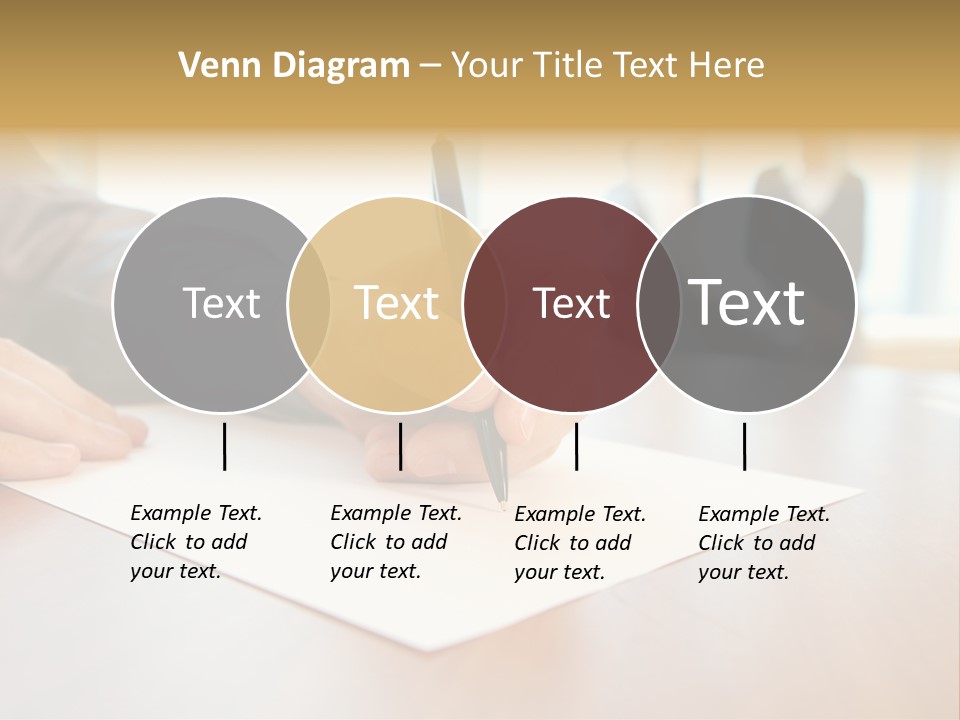 Venn Diagram – Your Title Text Here

Text

Text

Text

Text

Example Text. Click to add your text.

Example Text. Click to add your text.

Example Text. Click to add your text.

Example Text. Click to add your text.